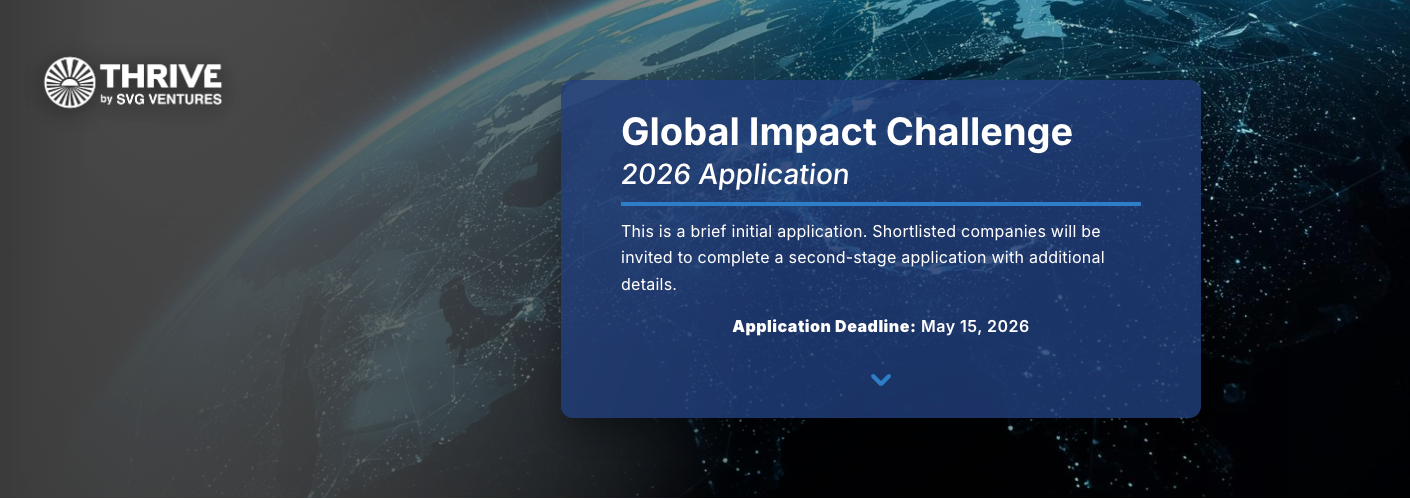 THRIVE
by SVG VENTURES

Global Impact Challenge
2026 Application

This is a brief initial application. Shortlisted companies will be invited to complete a second-stage application with additional details.

Application Deadline: May 15, 2026